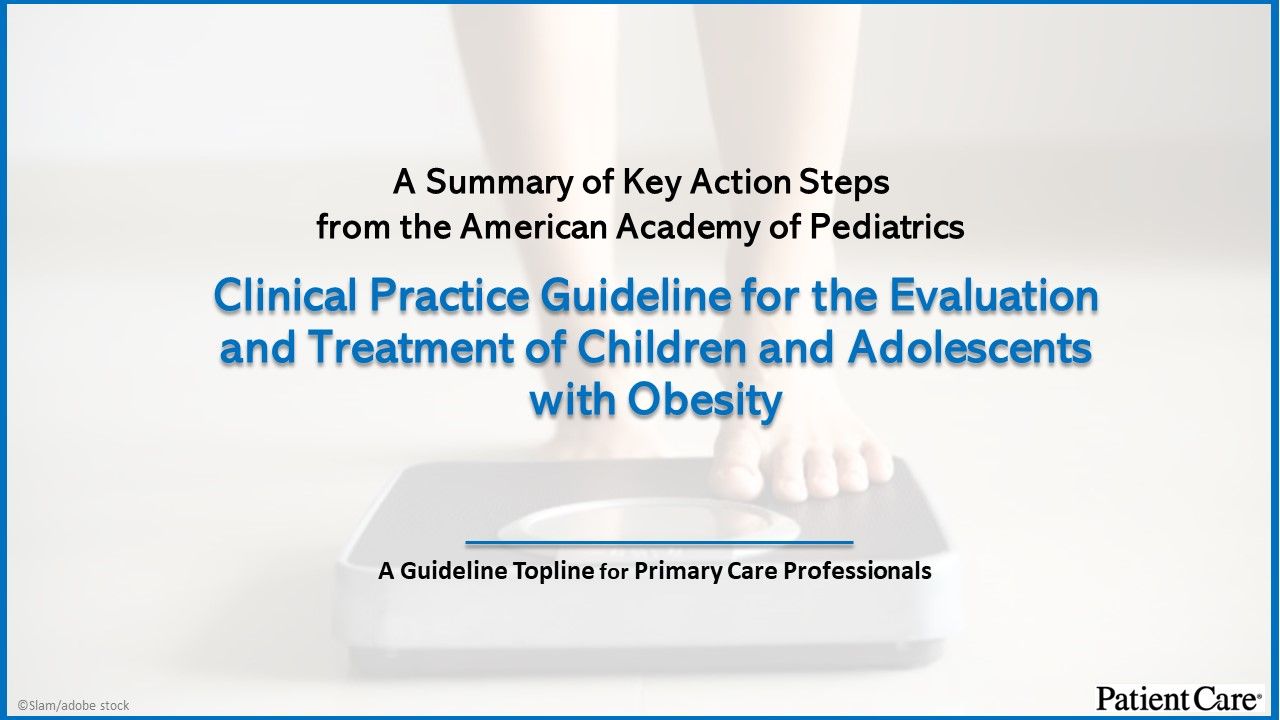 A Summary of Key Action Steps from the American Academy of Pediatrics

Clinical Practice Guideline for the Evaluation and Treatment of Children and Adolescents with Obesity

A Guideline Topline for Primary Care Professionals

©Slam/adobe stock

Patient Care®